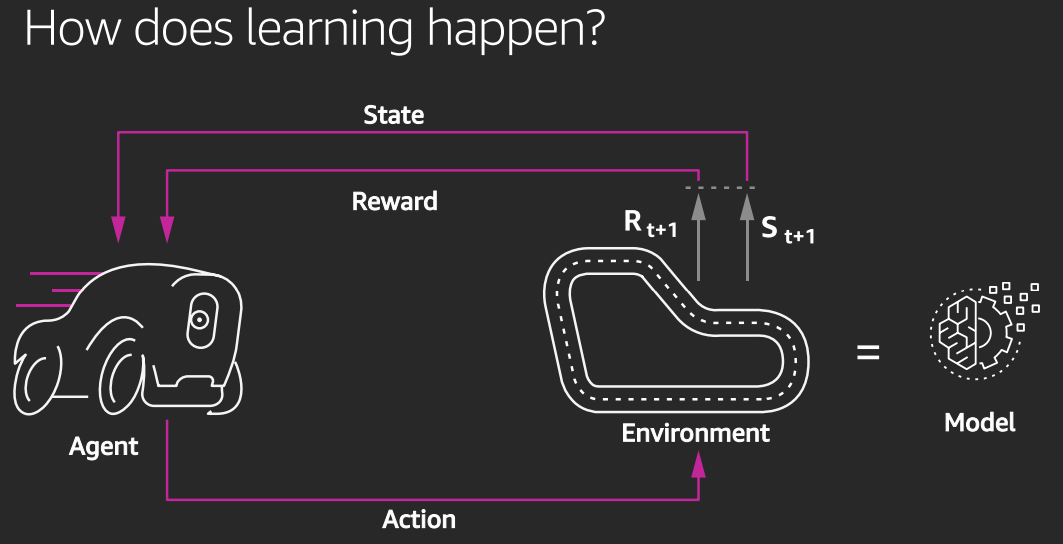 How does learning happen?

State

Reward

$R_{t+1}$

$S_{t+1}$

Agent

Environment

=

Model

Action